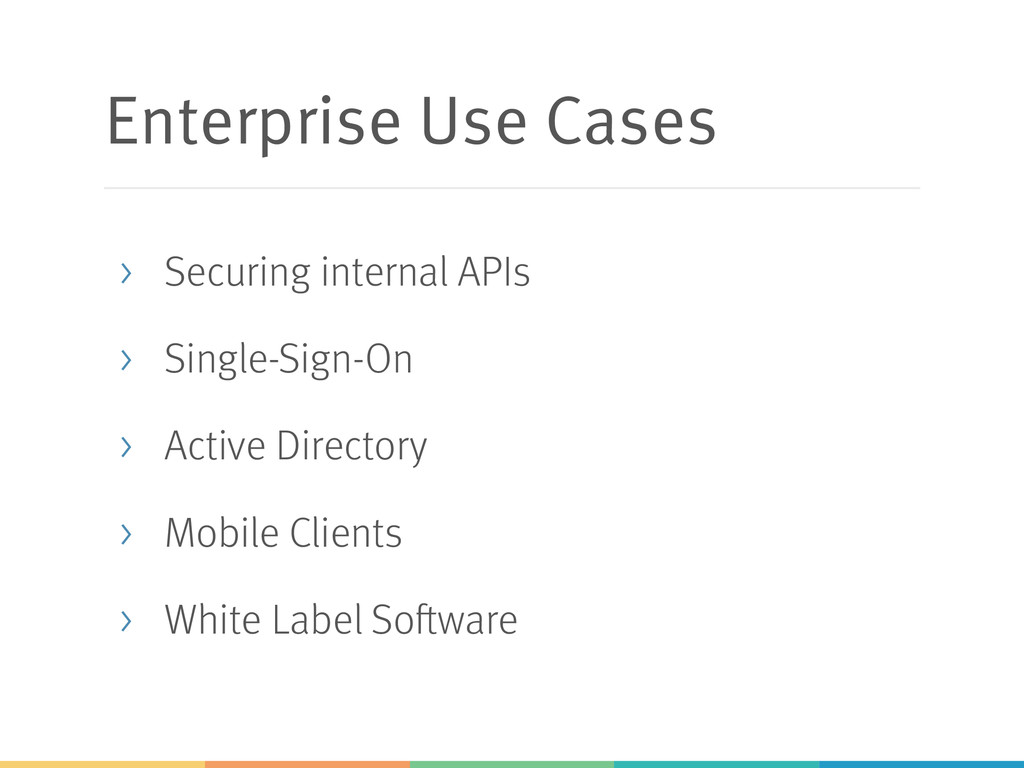 Enterprise Use Cases

› Securing internal APIs

› Single-Sign-On

› Active Directory

› Mobile Clients

› White Label Software